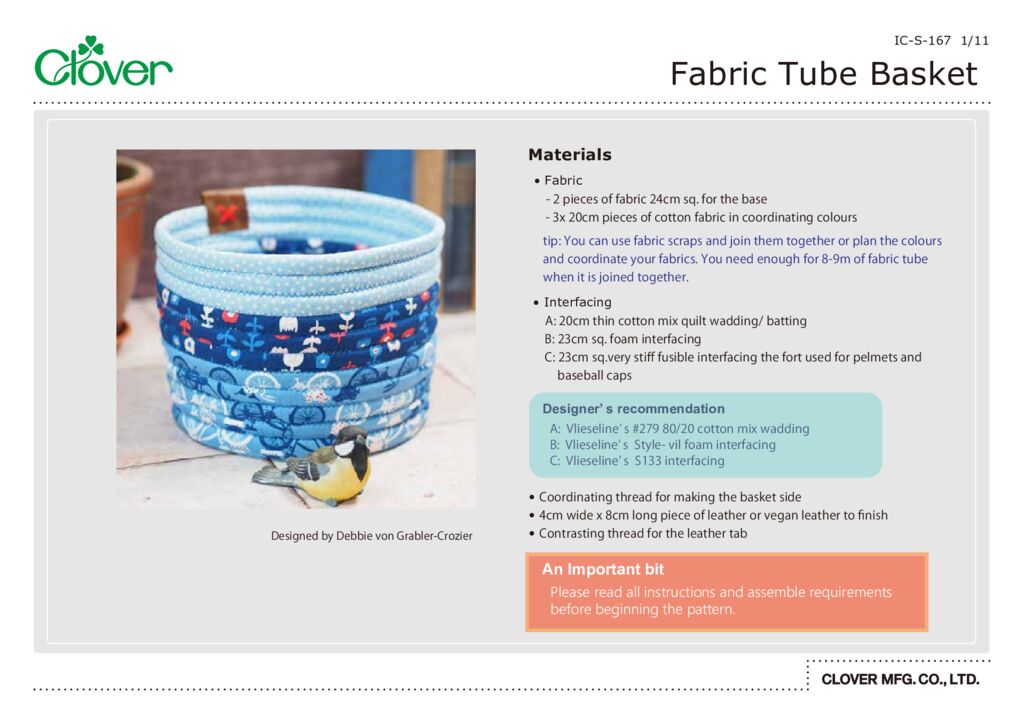 Clover

IC-S-167 1/11

Fabric Tube Basket

Designed by Debbie von Grabler-Crozier

Materials

• Fabric
- 2 pieces of fabric 24cm sq. for the base
- 3x 20cm pieces of cotton fabric in coordinating colours

tip: You can use fabric scraps and join them together or plan the colours and coordinate your fabrics. You need enough for 8-9m of fabric tube when it is joined together.

• Interfacing
A: 20cm thin cotton mix quilt wadding/ batting
B: 23cm sq. foam interfacing
C: 23cm sq.very stiff fusible interfacing the fort used for pelmets and baseball caps

Designer's recommendation
A: Vlieseline's #279 80/20 cotton mix wadding
B: Vlieseline's Style- vil foam interfacing
C: Vlieseline's S133 interfacing

• Coordinating thread for making the basket side
• 4cm wide x 8cm long piece of leather or vegan leather to finish
• Contrasting thread for the leather tab

An Important bit
Please read all instructions and assemble requirements before beginning the pattern.

CLOVER MFG. CO., LTD.